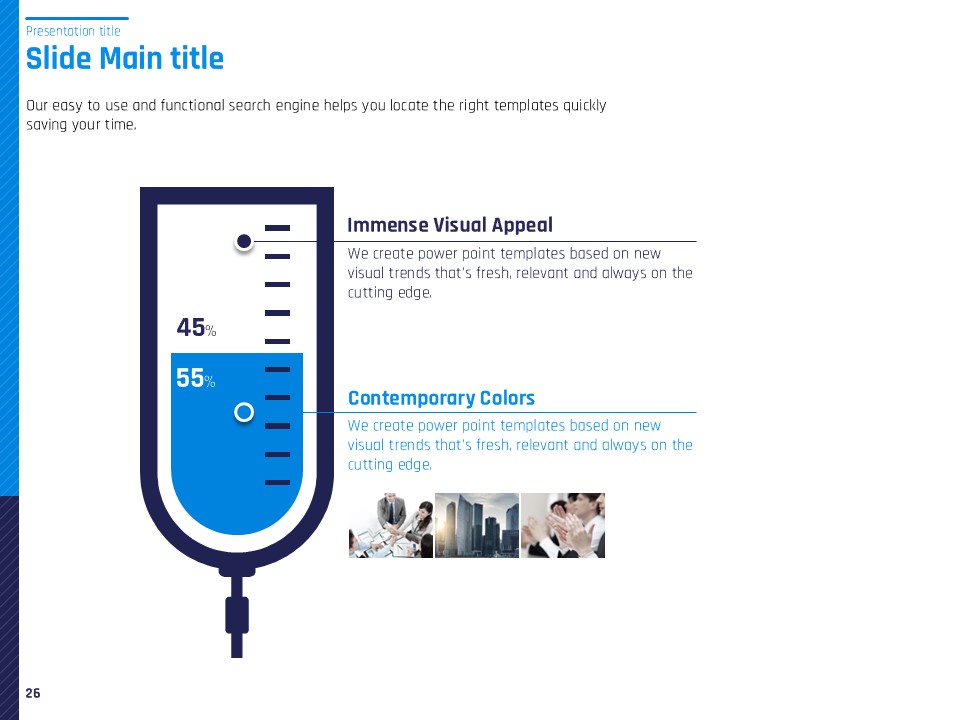 Presentation title

Slide Main title

Our easy to use and functional search engine helps you locate the right templates quickly saving your time.

45%

55%

Immense Visual Appeal

We create power point templates based on new visual trends that's fresh, relevant and always on the cutting edge.

Contemporary Colors

We create power point templates based on new visual trends that's fresh, relevant and always on the cutting edge.

26